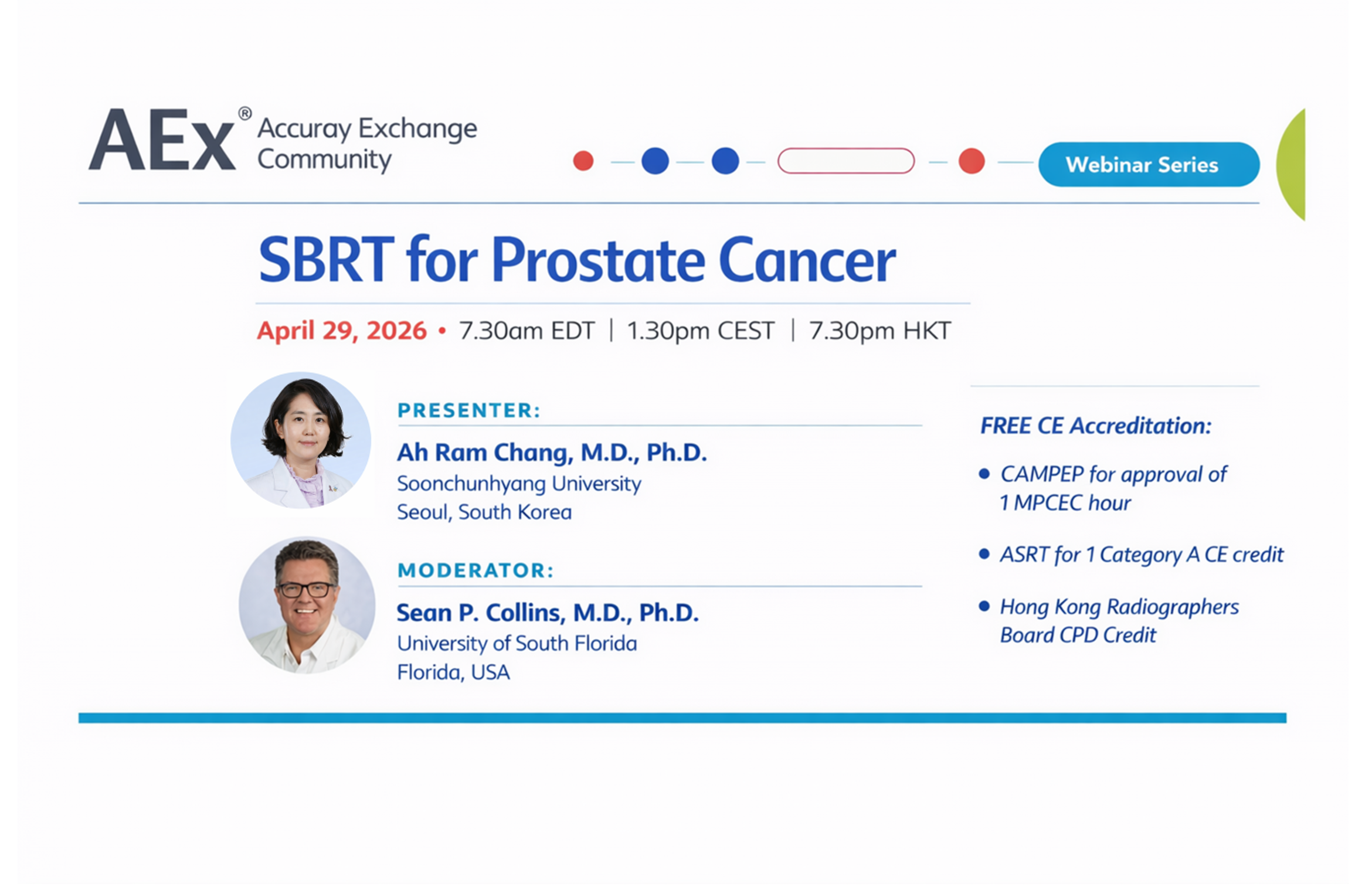 AEx® Accuray Exchange Community

Webinar Series

SBRT for Prostate Cancer

April 29, 2026 • 7.30am EDT | 1.30pm CEST | 7.30pm HKT

PRESENTER:
Ah Ram Chang, M.D., Ph.D.
Soonchunhyang University
Seoul, South Korea

MODERATOR:
Sean P. Collins, M.D., Ph.D.
University of South Florida
Florida, USA

FREE CE Accreditation:
• CAMPEP for approval of 1 MPCEC hour
• ASRT for 1 Category A CE credit
• Hong Kong Radiographers Board CPD Credit